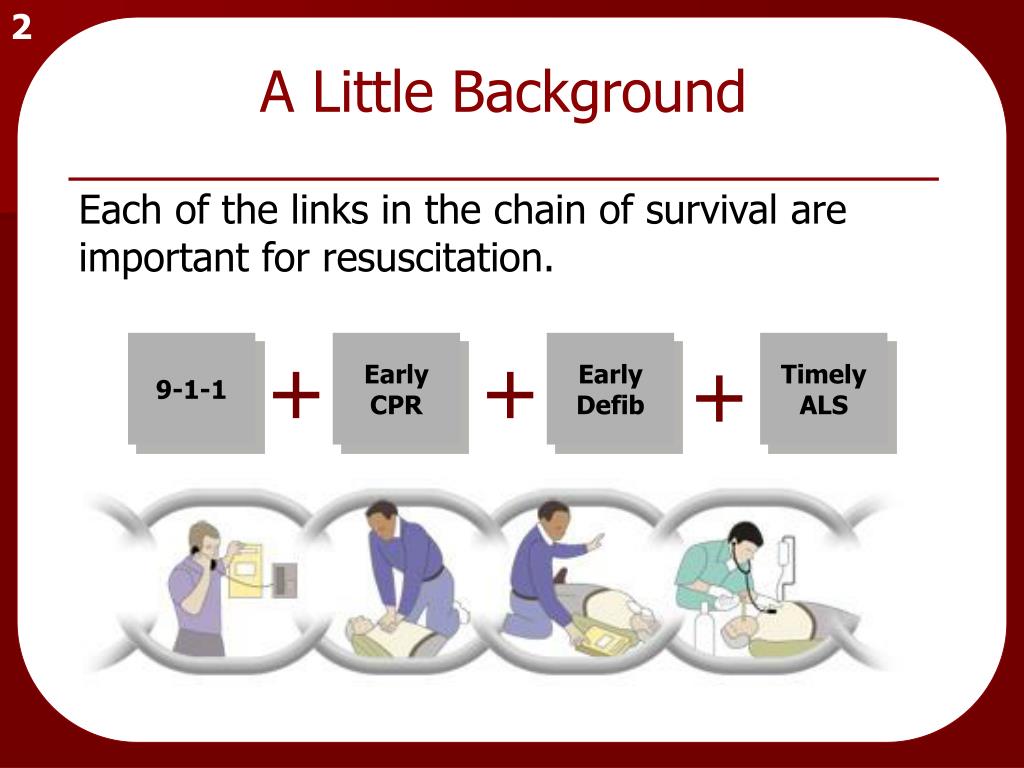 2

A Little Background

Each of the links in the chain of survival are important for resuscitation.

9-1-1 + Early CPR + Early Defib + Timely ALS